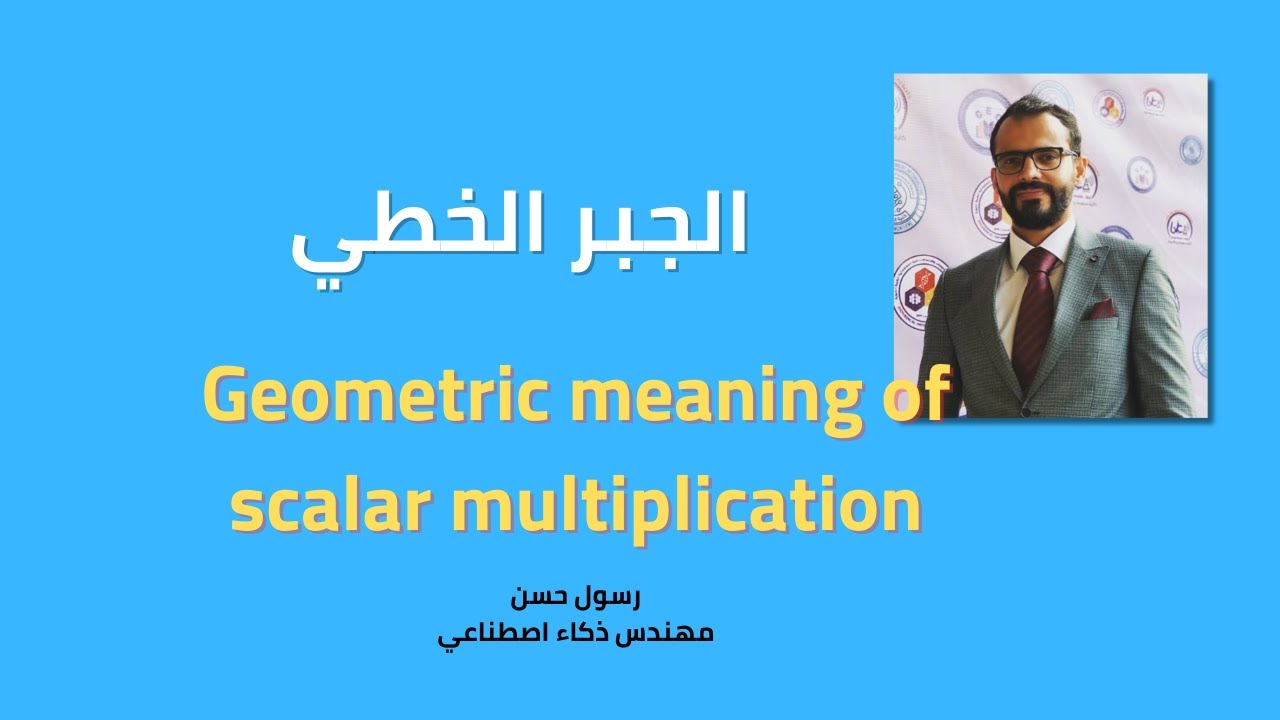 الجبر الخطي

Geometric meaning of scalar multiplication

رسول حسن
مهندس ذكاء اصطناعي